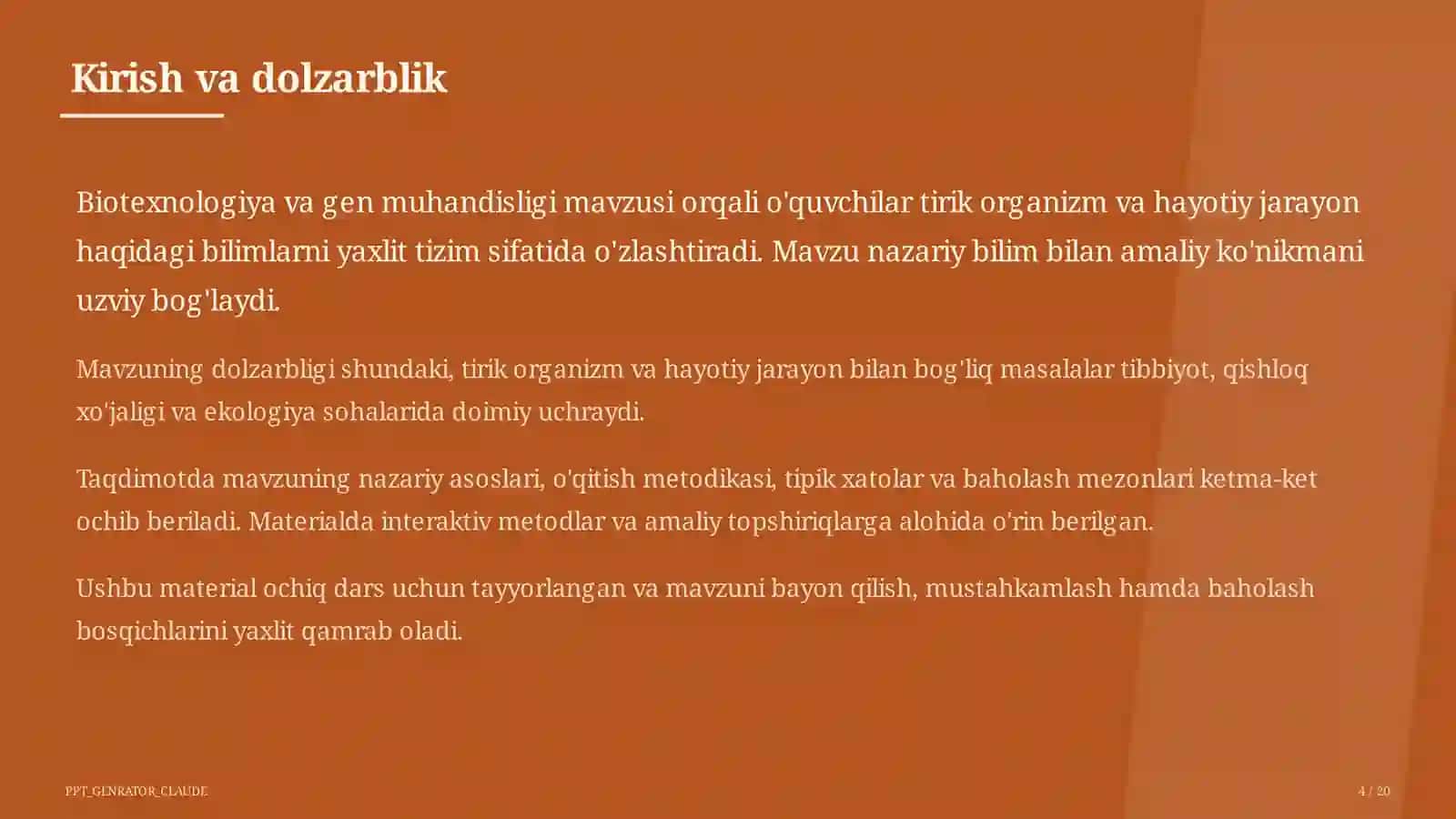 Kirish va dolzarblik

Biotexnologiya va gen muhandisligi mavzusi orqali o'quvchilar tirik organizm va hayotiy jarayon haqidagi bilimlarni yaxlit tizim sifatida o'zlashtiradi. Mavzu nazariy bilim bilan amaliy ko'nikmani uzviy bog'laydi.

Mavzuning dolzarbligi shundaki, tirik organizm va hayotiy jarayon bilan bog'liq masalalar tibbiyot, qishloq xo'jaligi va ekologiya sohalarida doimiy uchraydi.

Taqdimotda mavzuning nazariy asoslari, o'qitish metodikasi, tipik xatolar va baholash mezonlari ketma-ket ochib beriladi. Materialda interaktiv metodlar va amaliy topshiriqlarga alohida o'rin berilgan.

Ushbu material ochiq dars uchun tayyorlangan va mavzuni bayon qilish, mustahkamlash hamda baholash bosqichlarini yaxlit qamrab oladi.

PPT_GENRATOR_CLAUDE

4 / 20